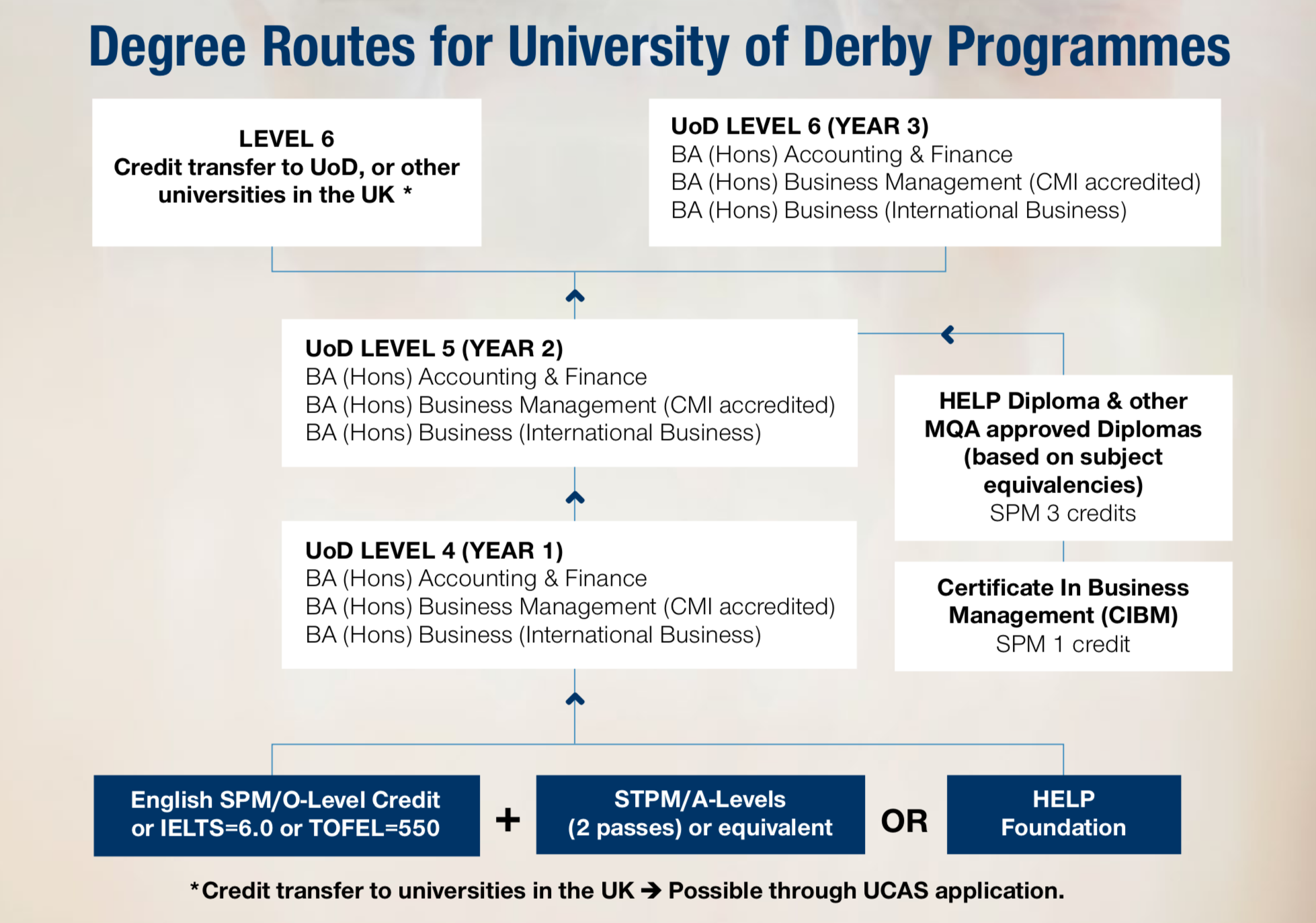 Degree Routes for University of Derby Programmes

LEVEL 6
Credit transfer to UoD, or other universities in the UK *

UoD LEVEL 6 (YEAR 3)
BA (Hons) Accounting & Finance
BA (Hons) Business Management (CMI accredited)
BA (Hons) Business (International Business)

UoD LEVEL 5 (YEAR 2)
BA (Hons) Accounting & Finance
BA (Hons) Business Management (CMI accredited)
BA (Hons) Business (International Business)

HELP Diploma & other MQA approved Diplomas (based on subject equivalencies)
SPM 3 credits

UoD LEVEL 4 (YEAR 1)
BA (Hons) Accounting & Finance
BA (Hons) Business Management (CMI accredited)
BA (Hons) Business (International Business)

Certificate In Business Management (CIBM)
SPM 1 credit

English SPM/O-Level Credit or IELTS=6.0 or TOFEL=550

+

STPM/A-Levels (2 passes) or equivalent

OR

HELP Foundation

*Credit transfer to universities in the UK → Possible through UCAS application.